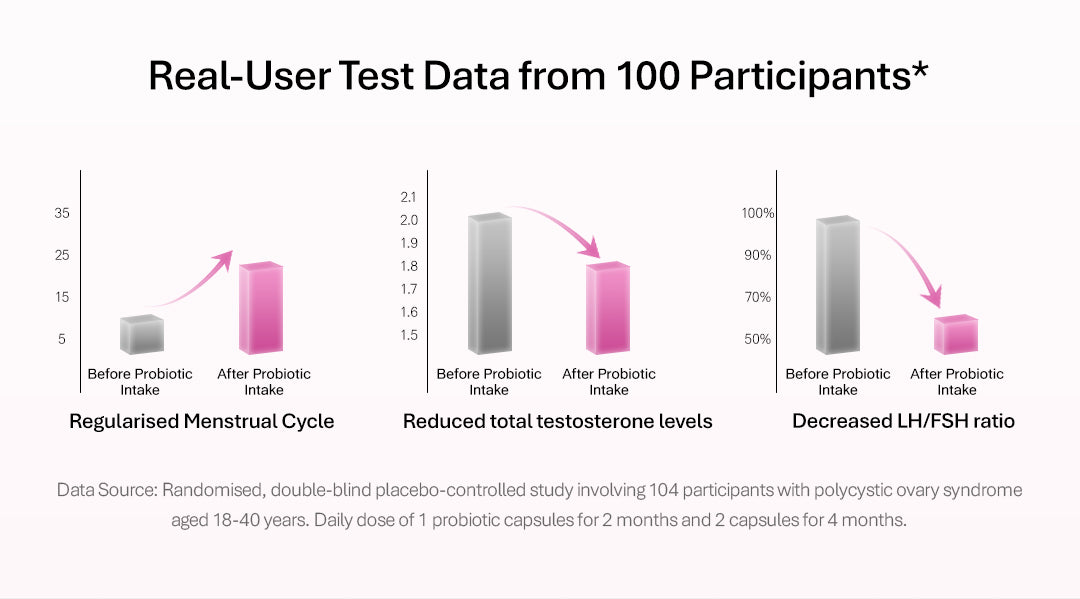 Real-User Test Data from 100 Participants*

35
25
15
5
Before Probiotic Intake
After Probiotic Intake
Regularised Menstrual Cycle

2.1
2.0
1.9
1.8
1.7
1.6
1.5
Before Probiotic Intake
After Probiotic Intake
Reduced total testosterone levels

100%
90%
70%
50%
Before Probiotic Intake
After Probiotic Intake
Decreased LH/FSH ratio

Data Source: Randomised, double-blind placebo-controlled study involving 104 participants with polycystic ovary syndrome aged 18-40 years. Daily dose of 1 probiotic capsules for 2 months and 2 capsules for 4 months.